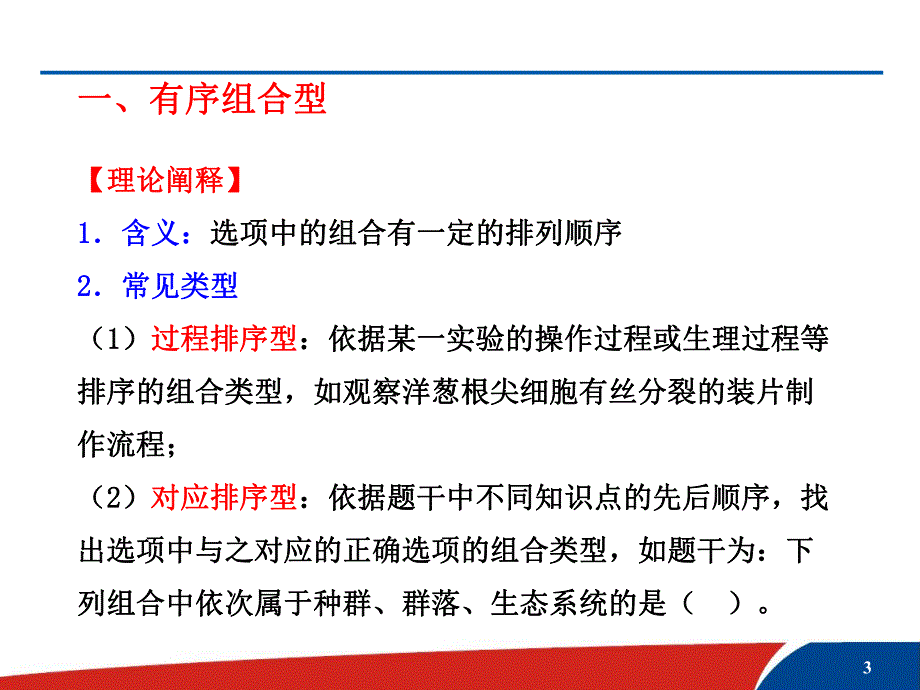 一、有序组合型

【理论阐释】

1．含义：选项中的组合有一定的排列顺序

2．常见类型

（1）过程排序型：依据某一实验的操作过程或生理过程等排序的组合类型，如观察洋葱根尖细胞有丝分裂的装片制作流程；

（2）对应排序型：依据题干中不同知识点的先后顺序，找出选项中与之对应的正确选项的组合类型，如题干为：下列组合中依次属于种群、群落、生态系统的是（　）。

3